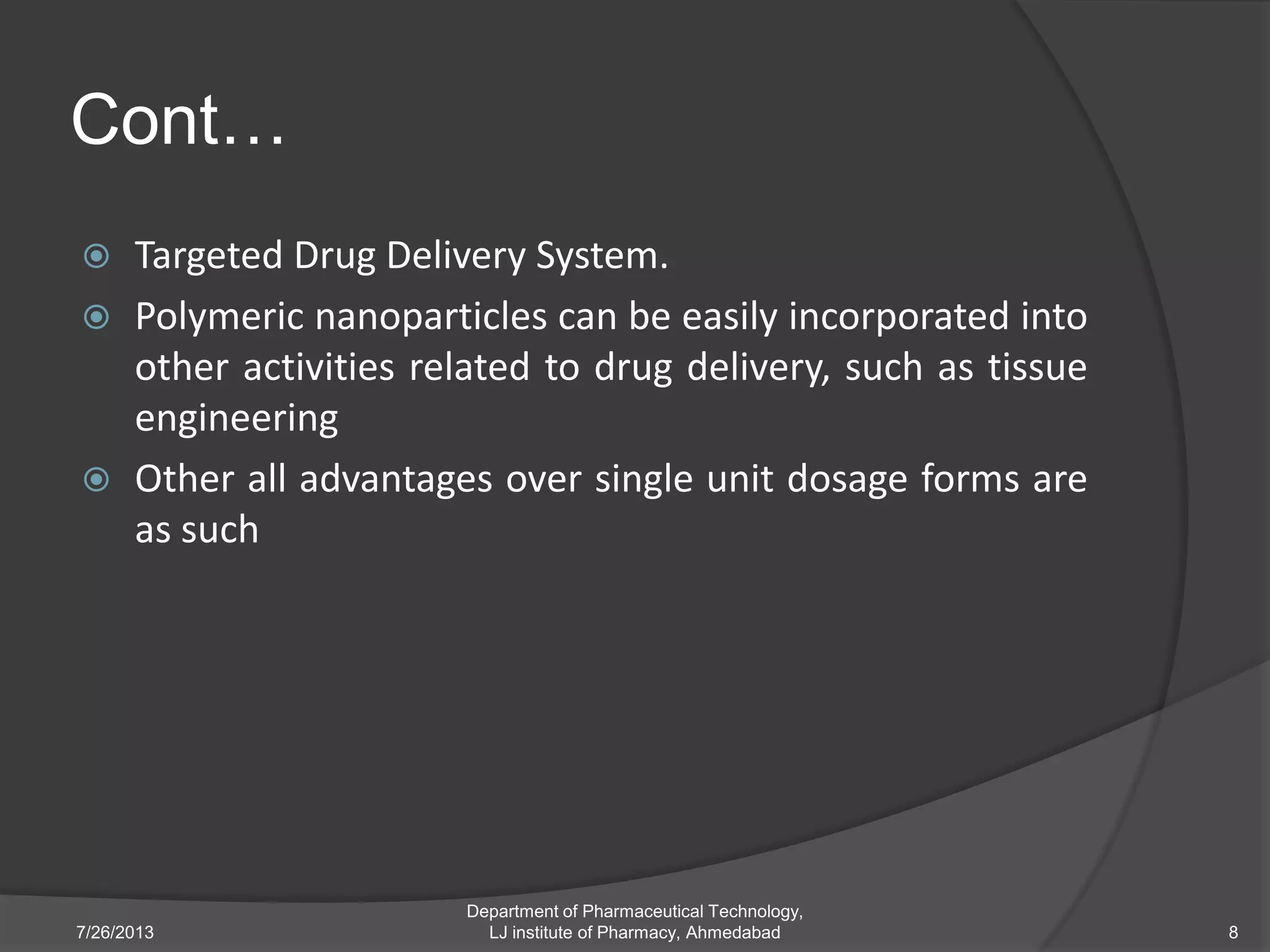 Cont…

Targeted Drug Delivery System.

Polymeric nanoparticles can be easily incorporated into other activities related to drug delivery, such as tissue engineering

Other all advantages over single unit dosage forms are as such

7/26/2013

Department of Pharmaceutical Technology, LJ institute of Pharmacy, Ahmedabad

8